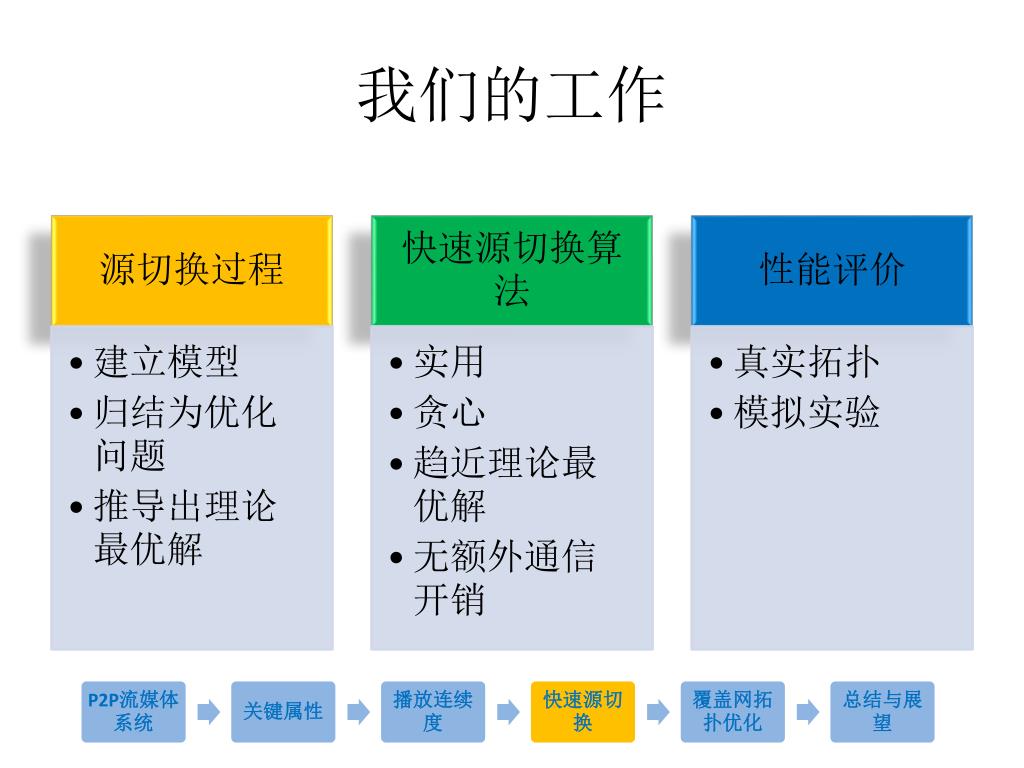 我们的工作

源切换过程

• 建立模型
• 归结为优化问题
• 推导出理论最优解

快速源切换算法

• 实用
• 贪心
• 趋近理论最优解
• 无额外通信开销

性能评价

• 真实拓扑
• 模拟实验

P2P流媒体系统

关键属性

播放连续度

快速源切换

覆盖网拓扑优化

总结与展望